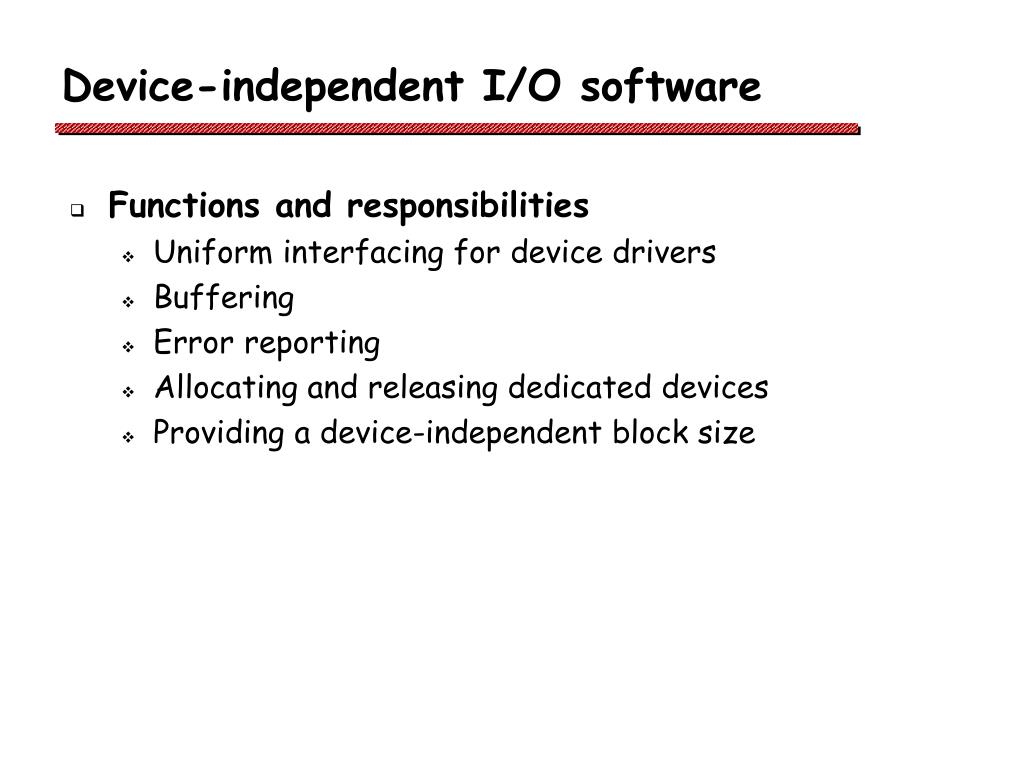 Device-independent I/O software

Functions and responsibilities
Uniform interfacing for device drivers
Buffering
Error reporting
Allocating and releasing dedicated devices
Providing a device-independent block size